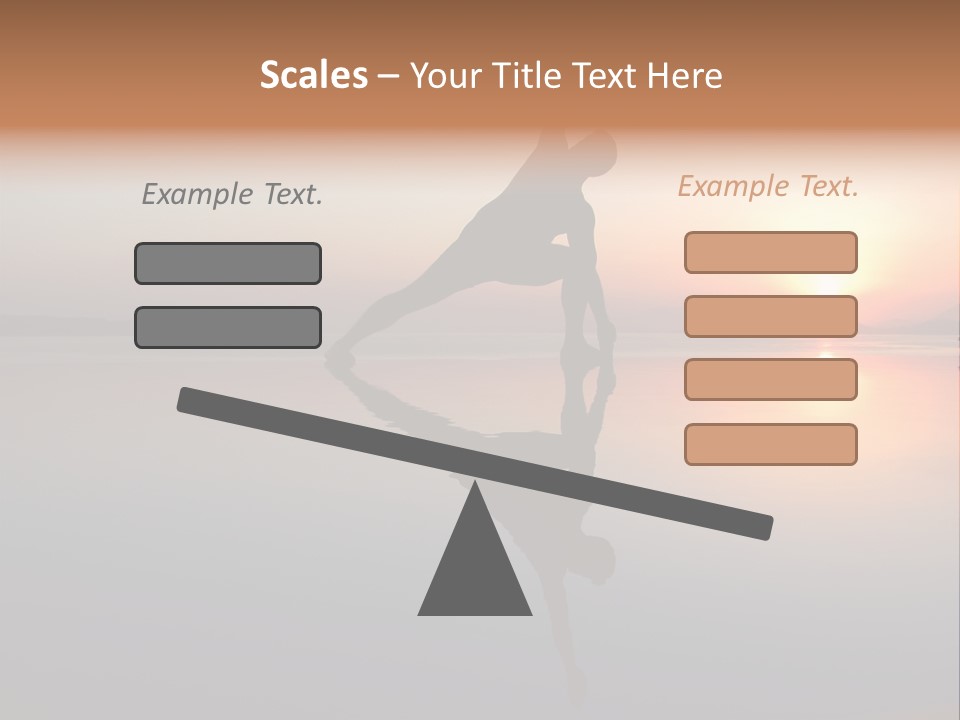 Scales – Your Title Text Here

Example Text.

Example Text.